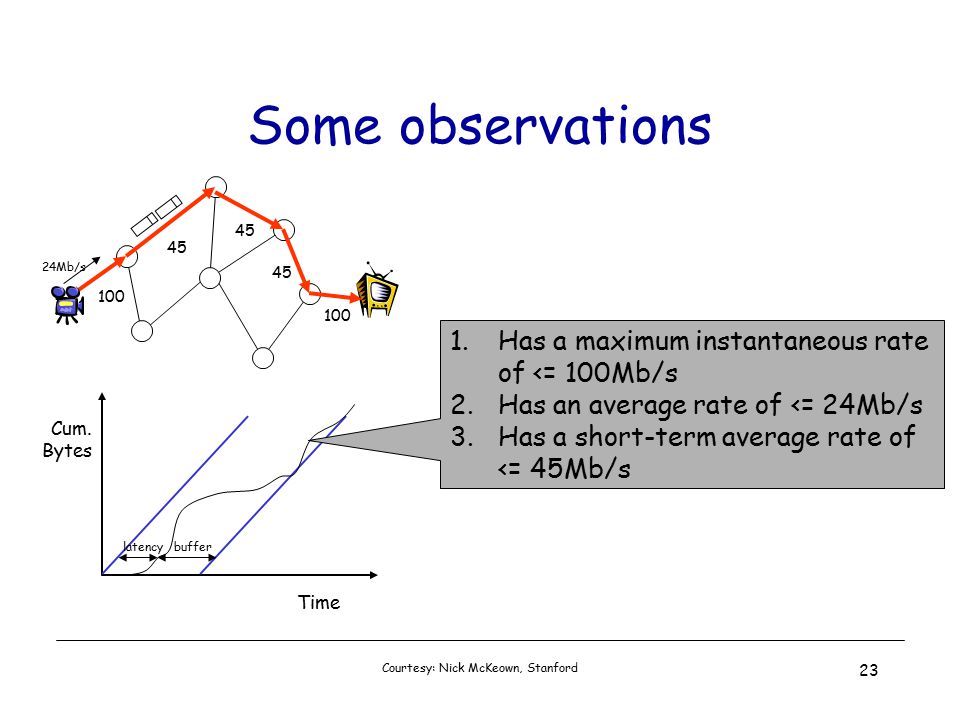 Some observations

24Mb/s

100

45

45

45

100

1. Has a maximum instantaneous rate of <= 100Mb/s
2. Has an average rate of <= 24Mb/s
3. Has a short-term average rate of <= 45Mb/s

Cum. Bytes

latency

buffer

Time

Courtesy: Nick McKeown, Stanford

23